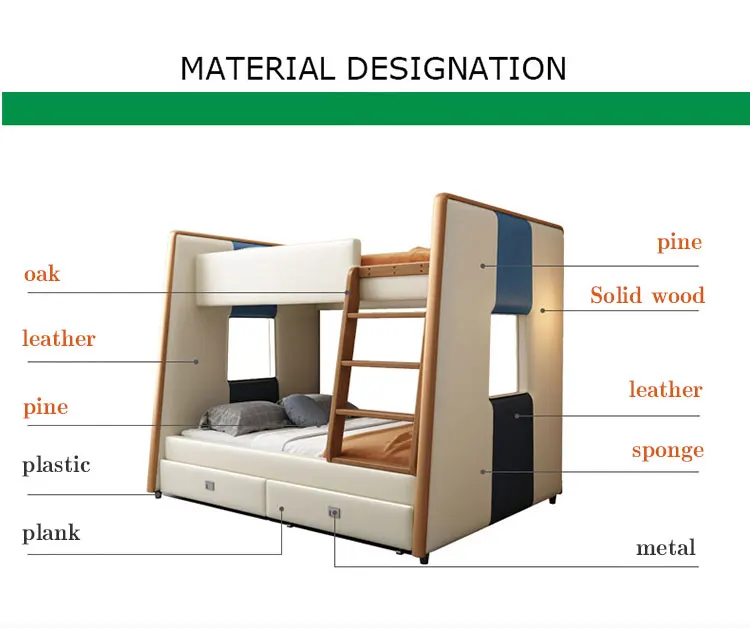 MATERIAL DESIGNATION

oak

leather

pine

plastic

plank

pine

Solid wood

leather

sponge

metal